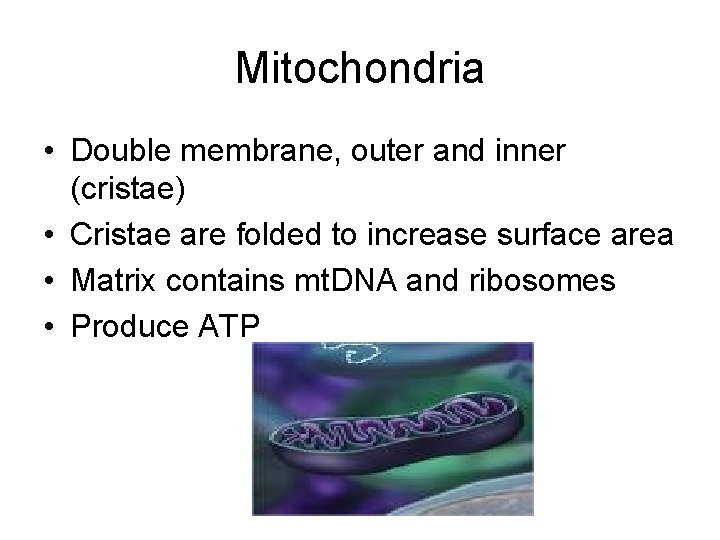 Mitochondria

• Double membrane, outer and inner (cristae)
• Cristae are folded to increase surface area
• Matrix contains mtDNA and ribosomes
• Produce ATP